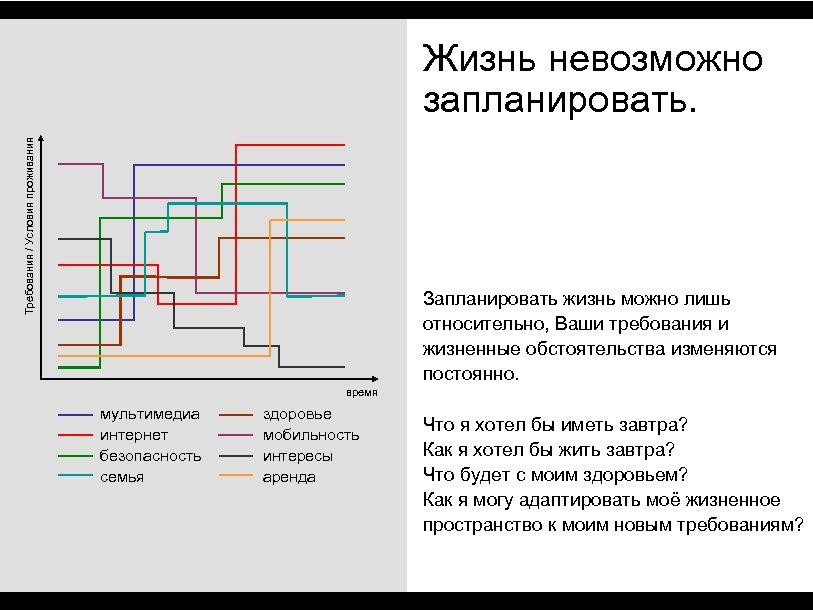 Требования / Условия проживания

время

мультимедиа
интернет
безопасность
семья

здоровье
мобильность
интересы
аренда

Жизнь невозможно запланировать.

Запланировать жизнь можно лишь относительно, Ваши требования и жизненные обстоятельства изменяются постоянно.

Что я хотел бы иметь завтра?
Как я хотел бы жить завтра?
Что будет с моим здоровьем?
Как я могу адаптировать моё жизненное пространство к моим новым требованиям?